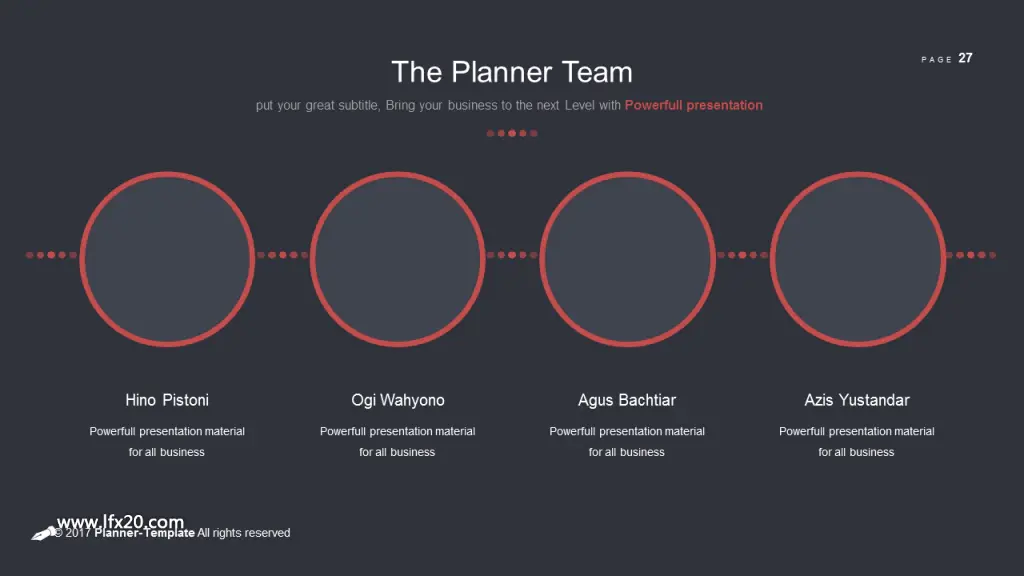 PAGE 27

The Planner Team

put your great subtitle, Bring your business to the next Level with Powerfull presentation

Hino Pistoni

Powerfull presentation material for all business

Ogi Wahyono

Powerfull presentation material for all business

Agus Bachtiar

Powerfull presentation material for all business

Azis Yustandar

Powerfull presentation material for all business

www.lfx20.com

© 2017 Planner-Template All rights reserved